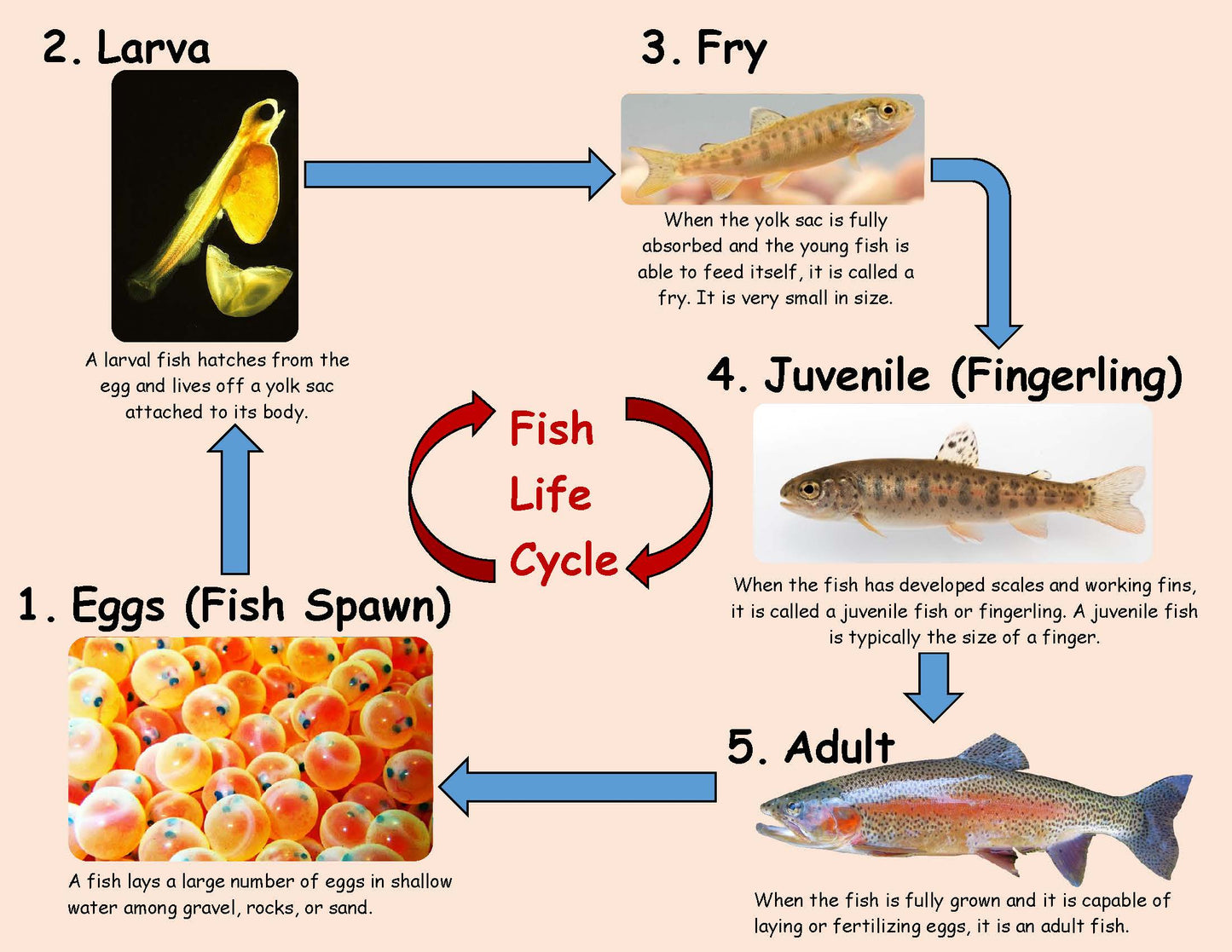 2. Larva

A larval fish hatches from the egg and lives off a yolk sac attached to its body.

3. Fry

When the yolk sac is fully absorbed and the young fish is able to feed itself, it is called a fry. It is very small in size.

4. Juvenile (Fingerling)

When the fish has developed scales and working fins, it is called a juvenile fish or fingerling. A juvenile fish is typically the size of a finger.

Fish Life Cycle

1. Eggs (Fish Spawn)

A fish lays a large number of eggs in shallow water among gravel, rocks, or sand.

5. Adult

When the fish is fully grown and it is capable of laying or fertilizing eggs, it is an adult fish.